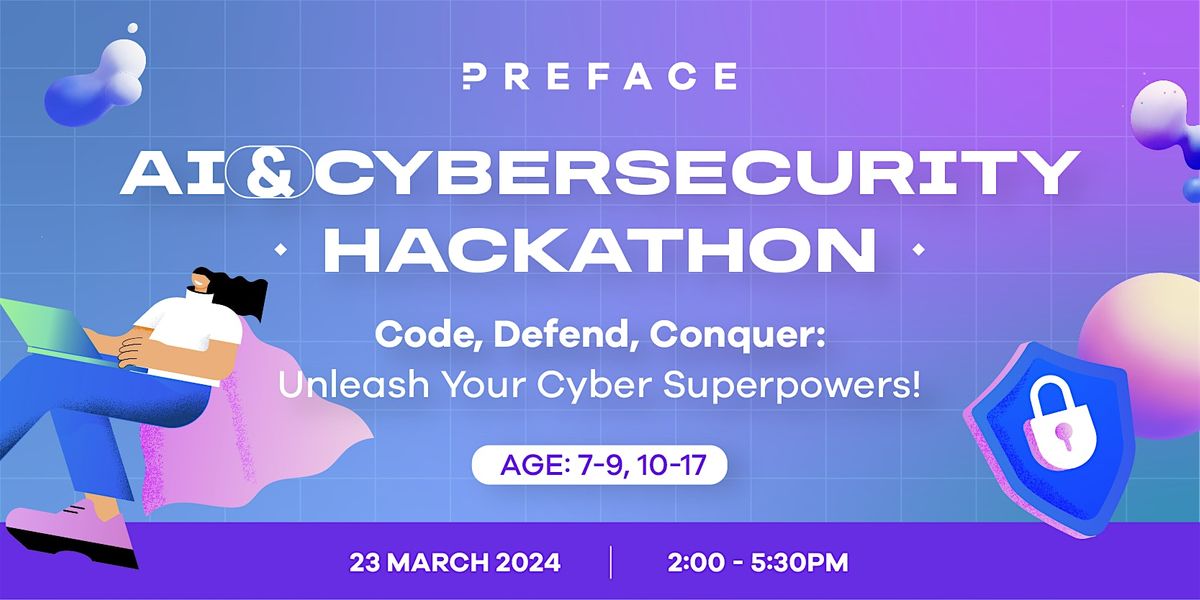 PREFACE

AI & CYBERSECURITY HACKATHON

Code, Defend, Conquer:
Unleash Your Cyber Superpowers!

AGE: 7-9, 10-17

23 MARCH 2024 | 2:00 - 5:30PM